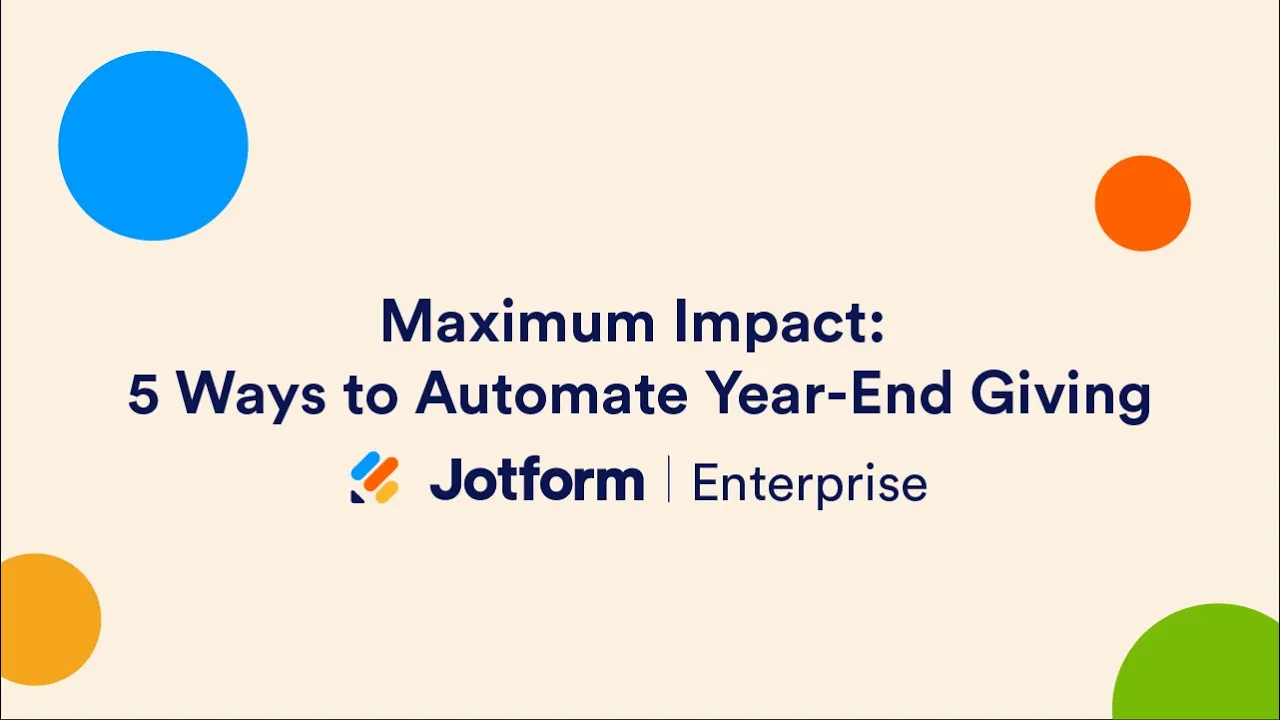 Maximum Impact:
5 Ways to Automate Year-End Giving

Jotform | Enterprise